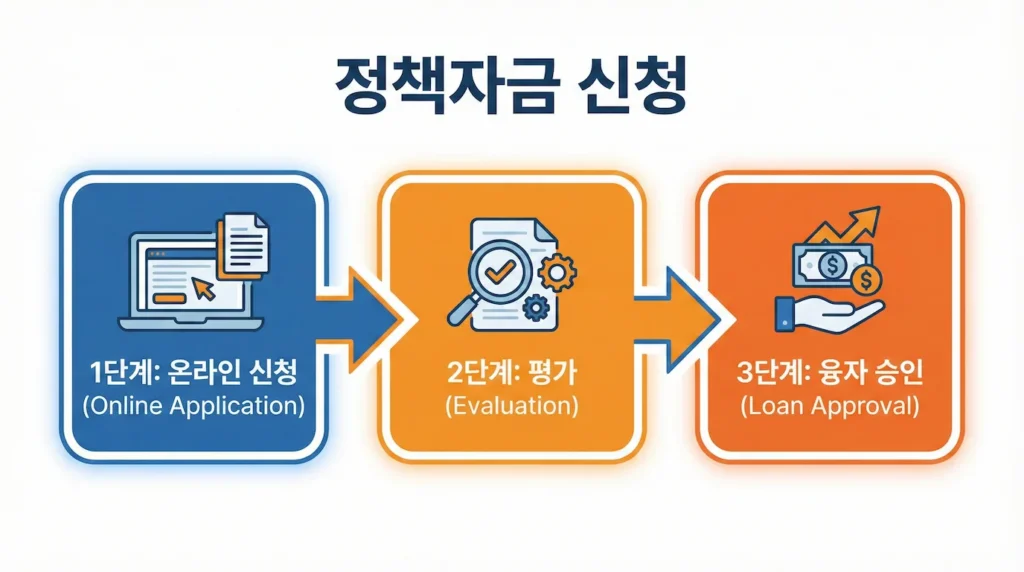 정책자금 신청

1단계: 온라인 신청
(Online Application)

2단계: 평가
(Evaluation)

3단계: 융자 승인
(Loan Approval)